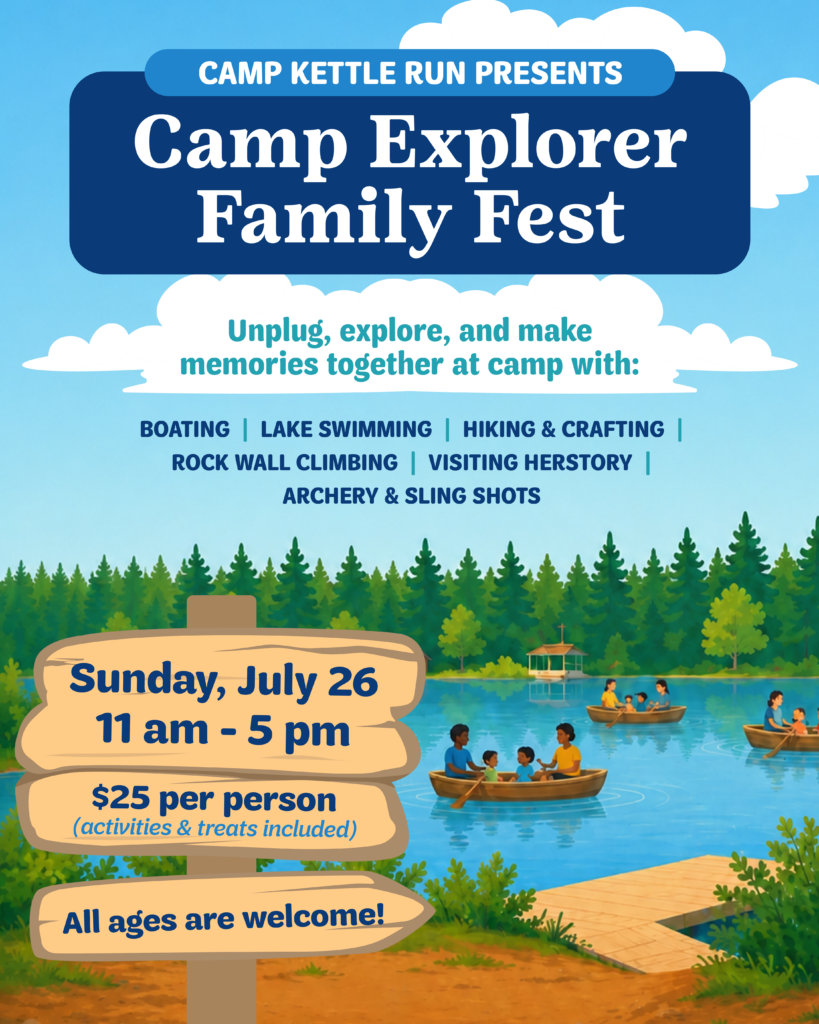 CAMP KETTLE RUN PRESENTS

Camp Explorer Family Fest

Unplug, explore, and make memories together at camp with:

BOATING | LAKE SWIMMING | HIKING & CRAFTING | ROCK WALL CLIMBING | VISITING HERSTORY | ARCHERY & SLING SHOTS

Sunday, July 26
11 am - 5 pm

$25 per person
(activities & treats included)

All ages are welcome!